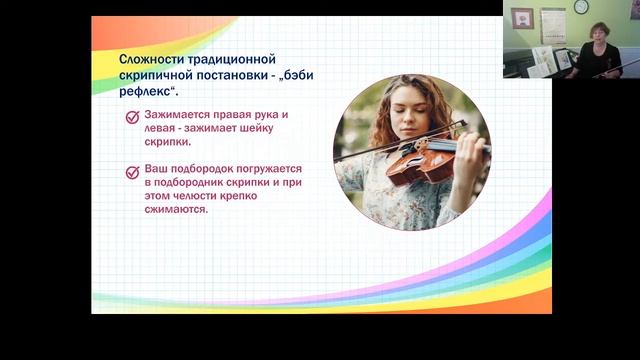 Сложности традиционной скрипичной постановки - „бэби рефлекс“.

Зажимается правая рука и левая - зажимает шейку скрипки.

Ваш подбородок погружается в подбородник скрипки и при этом челюсти крепко сжимаются.